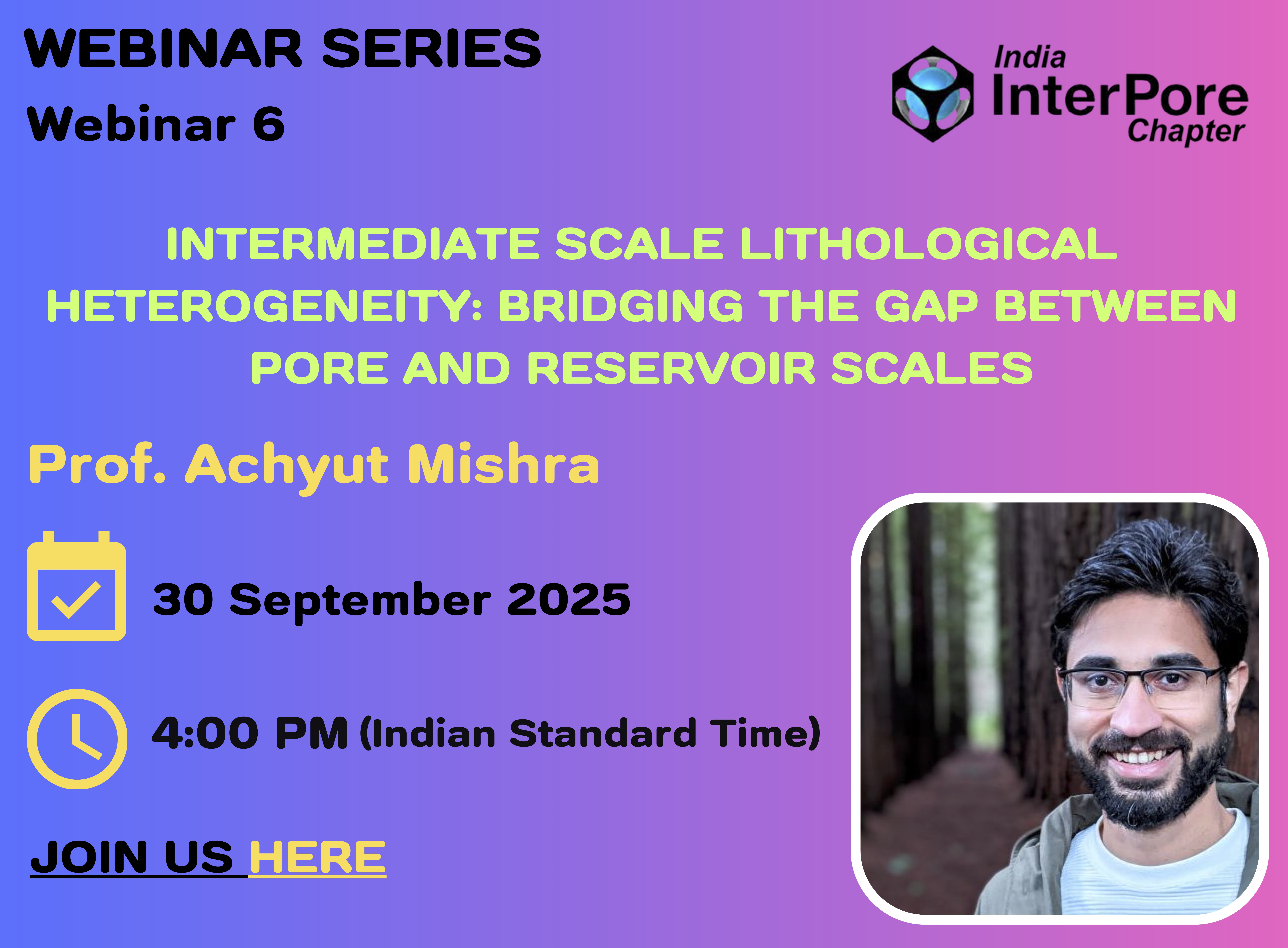 WEBINAR SERIES
Webinar 6

India
InterPore
Chapter

INTERMEDIATE SCALE LITHOLOGICAL HETEROGENEITY: BRIDGING THE GAP BETWEEN PORE AND RESERVOIR SCALES

Prof. Achyut Mishra

30 September 2025

4:00 PM (Indian Standard Time)

JOIN US HERE